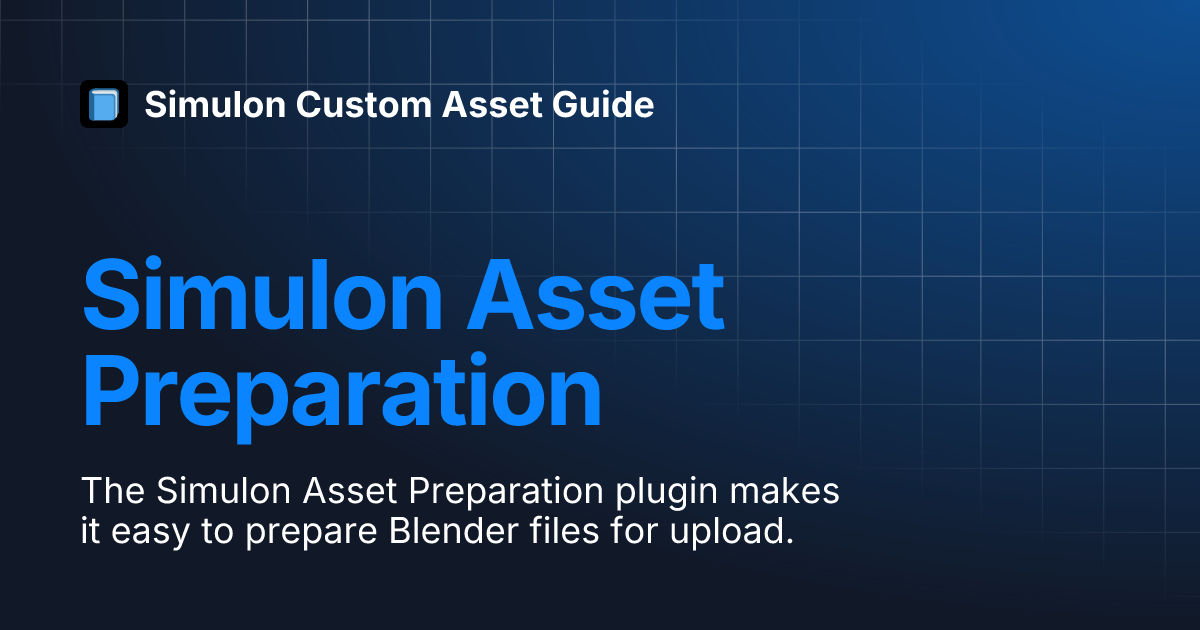 Simulon Custom Asset Guide

Simulon Asset Preparation

The Simulon Asset Preparation plugin makes it easy to prepare Blender files for upload.